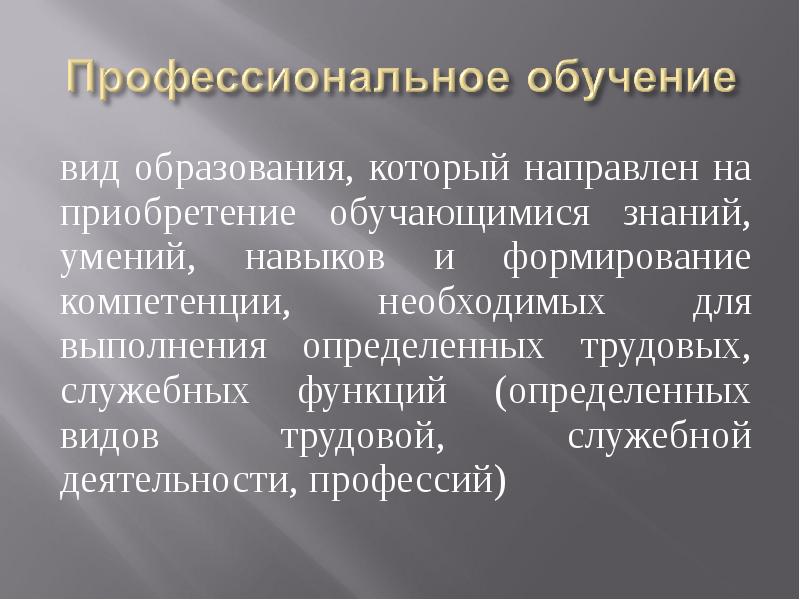 Профессиональное обучение

вид образования, который направлен на приобретение обучающимися знаний, умений, навыков и формирование компетенции, необходимых для выполнения определенных трудовых, служебных функций (определенных видов трудовой, служебной деятельности, профессий)